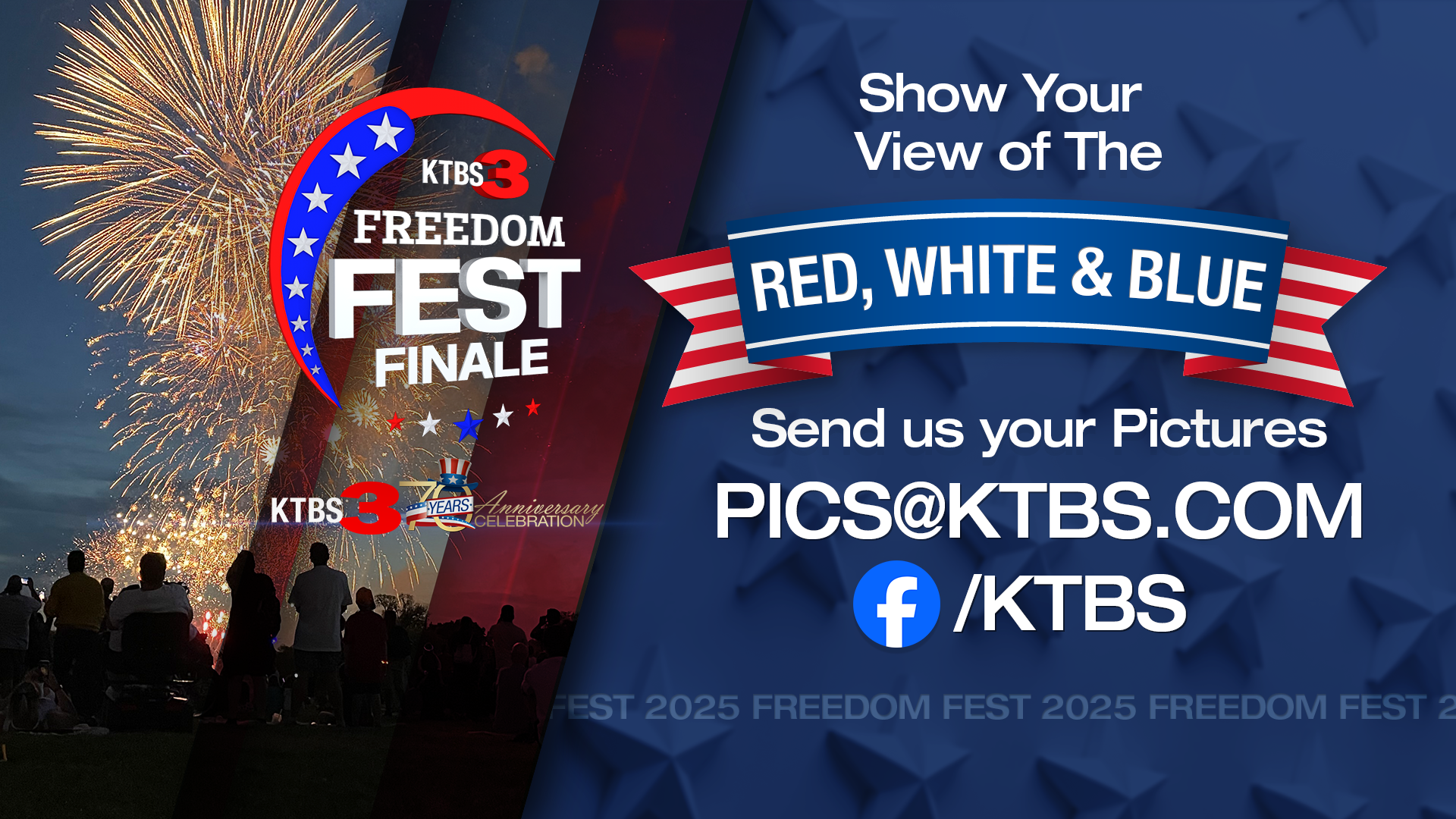 KTBS 3
FREEDOM
FEST
FINALE

KTBS 3 70 YEARS Anniversary CELEBRATION

Show Your View of The

RED, WHITE & BLUE

Send us your Pictures

PICS@KTBS.COM

/KTBS

FEST 2025 FREEDOM FEST 2025 FREEDOM FEST 2